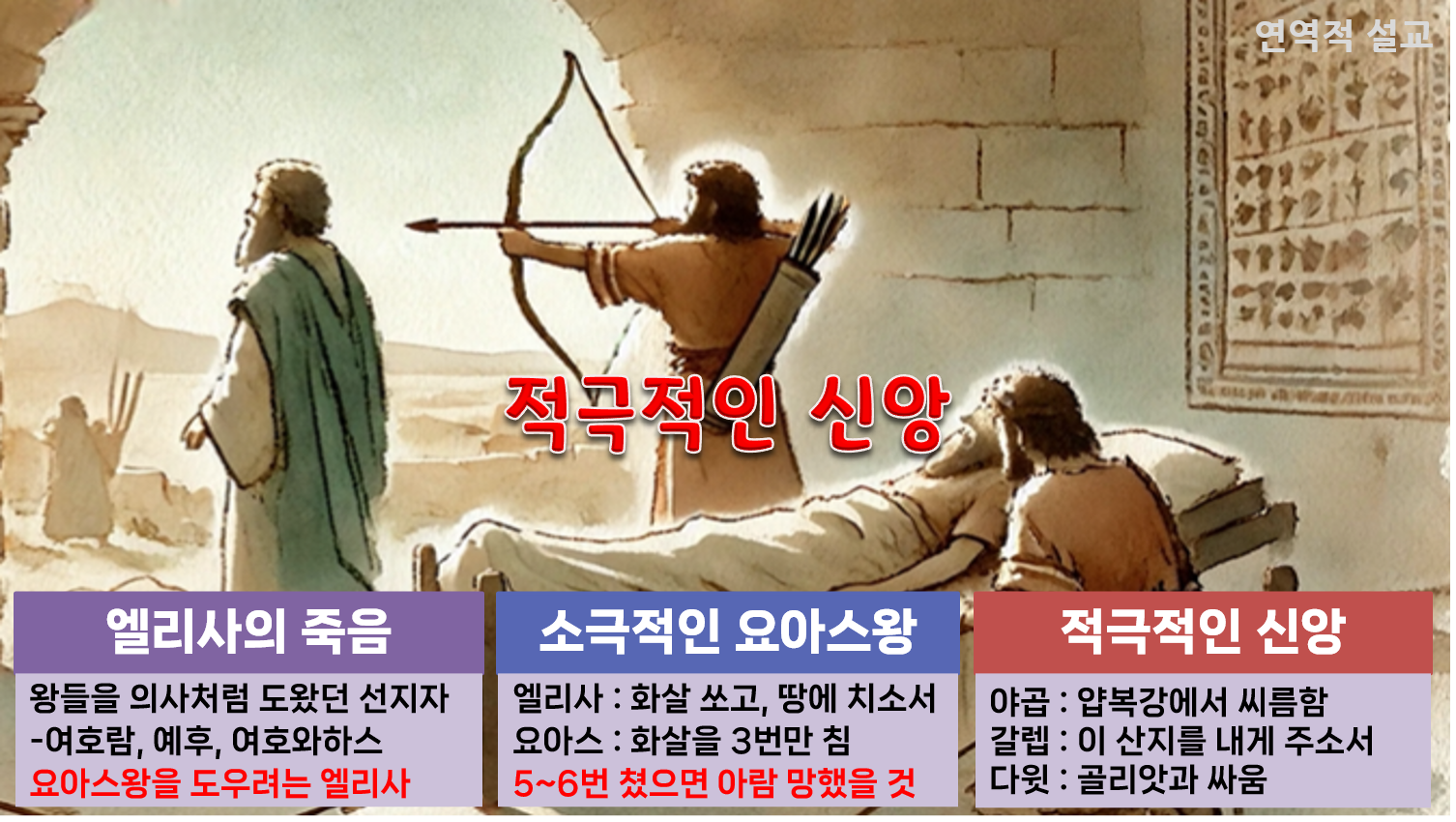 연역적 설교

적극적인 신앙

엘리사의 죽음

왕들을 의사처럼 도왔던 선지자
-여호람, 예후, 여호와하스
요아스왕을 도우려는 엘리사

소극적인 요아스왕

엘리사 : 화살 쏘고, 땅에 치소서
요아스 : 화살을 3번만 침
5~6번 쳤으면 아람 망했을 것

적극적인 신앙

야곱 : 얍복강에서 씨름함
갈렙 : 이 산지를 내게 주소서
다윗 : 골리앗과 싸움